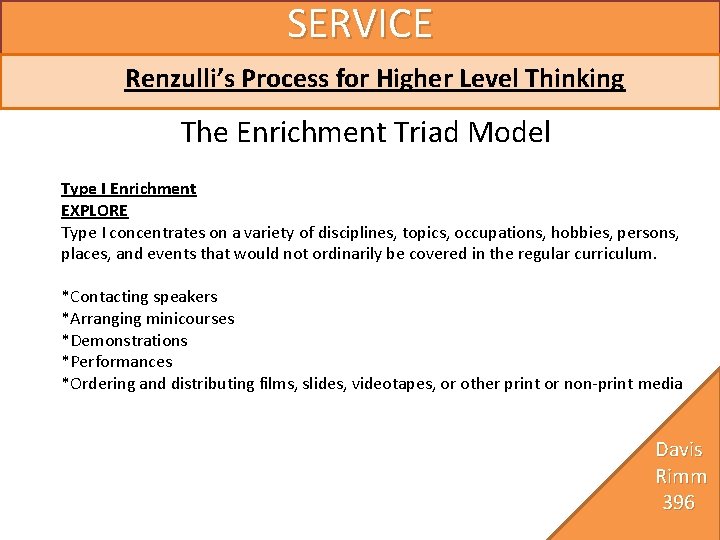 SERVICE

Renzulli's Process for Higher Level Thinking

The Enrichment Triad Model

Type I Enrichment
EXPLORE
Type I concentrates on a variety of disciplines, topics, occupations, hobbies, persons, places, and events that would not ordinarily be covered in the regular curriculum.

*Contacting speakers
*Arranging minicourses
*Demonstrations
*Performances
*Ordering and distributing films, slides, videotapes, or other print or non-print media

Davis
Rimm
396